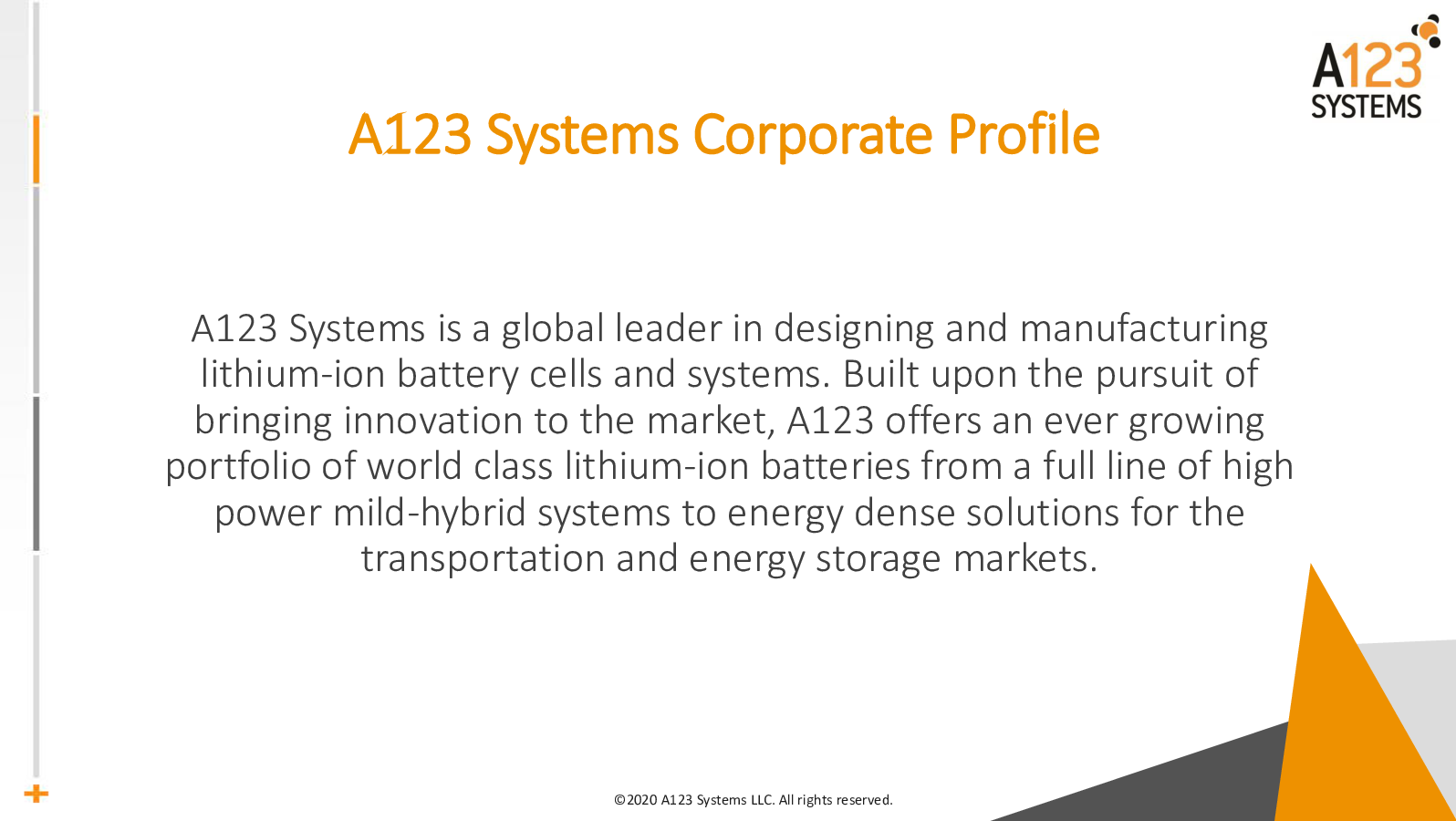 A123 SYSTEMS

A123 Systems Corporate Profile

A123 Systems is a global leader in designing and manufacturing lithium-ion battery cells and systems. Built upon the pursuit of bringing innovation to the market, A123 offers an ever growing portfolio of world class lithium-ion batteries from a full line of high power mild-hybrid systems to energy dense solutions for the transportation and energy storage markets.

©2020 A123 Systems LLC. All rights reserved.